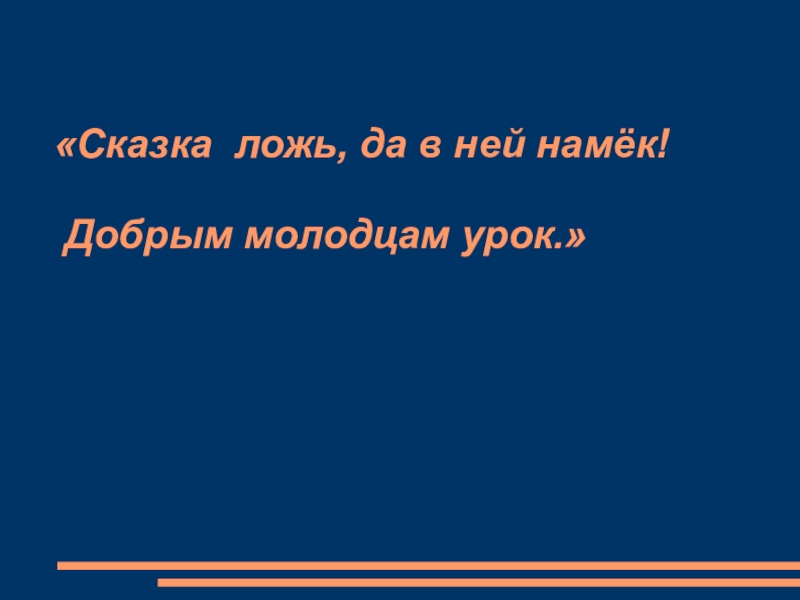 «Сказка ложь, да в ней намёк!

Добрым молодцам урок.»